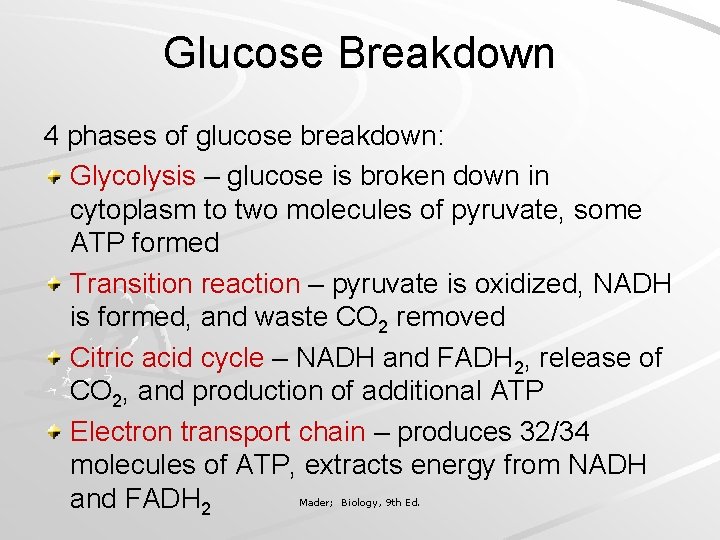 Glucose Breakdown

4 phases of glucose breakdown:

Glycolysis – glucose is broken down in cytoplasm to two molecules of pyruvate, some ATP formed

Transition reaction – pyruvate is oxidized, NADH is formed, and waste $CO_2$ removed

Citric acid cycle – NADH and $FADH_2$, release of $CO_2$, and production of additional ATP

Electron transport chain – produces 32/34 molecules of ATP, extracts energy from NADH and $FADH_2$

Mader; Biology, 9th Ed.